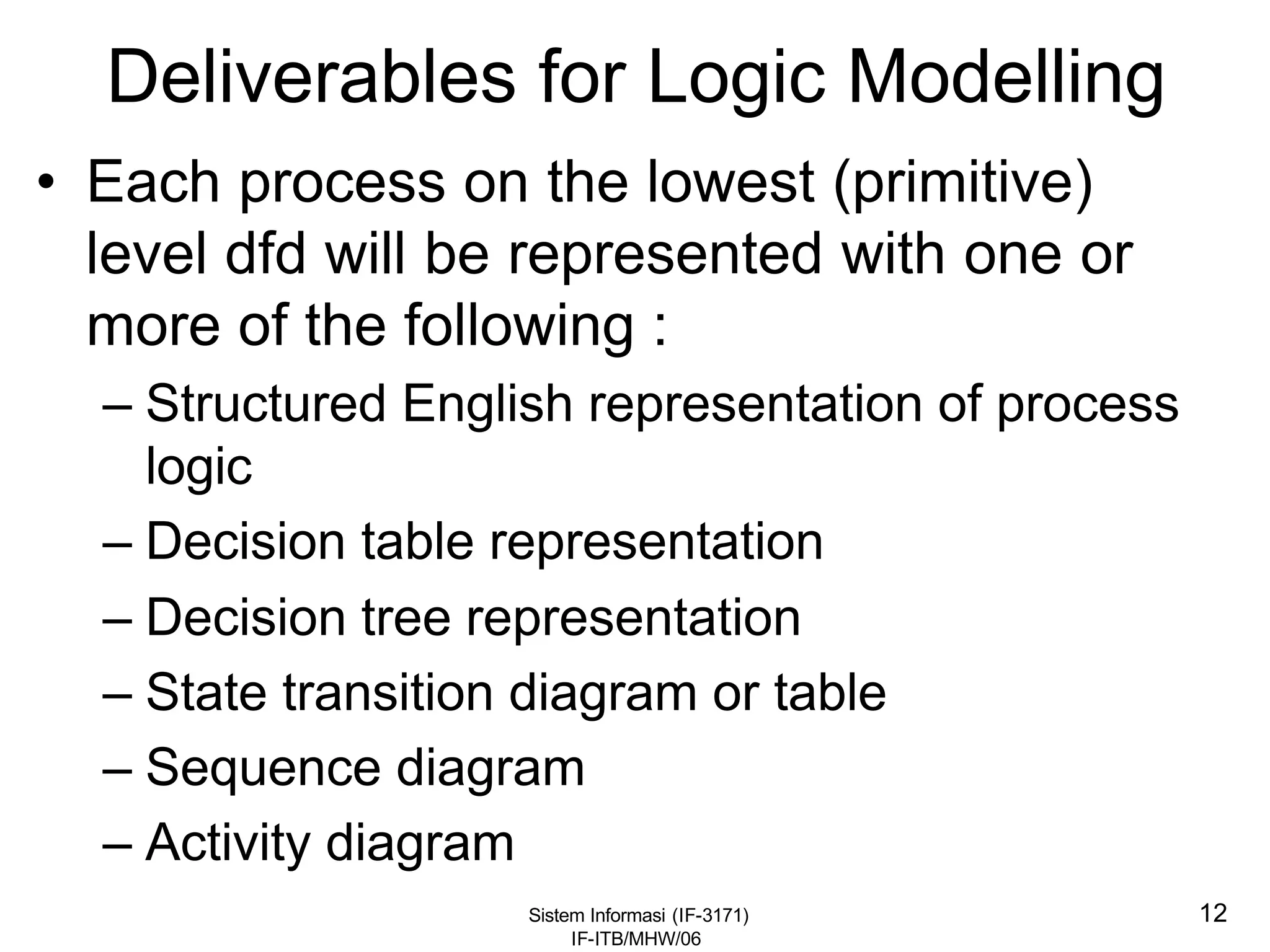 Deliverables for Logic Modelling

• Each process on the lowest (primitive) level dfd will be represented with one or more of the following :
– Structured English representation of process logic
– Decision table representation
– Decision tree representation
– State transition diagram or table
– Sequence diagram
– Activity diagram

Sistem Informasi (IF-3171)
IF-ITB/MHW/06

12